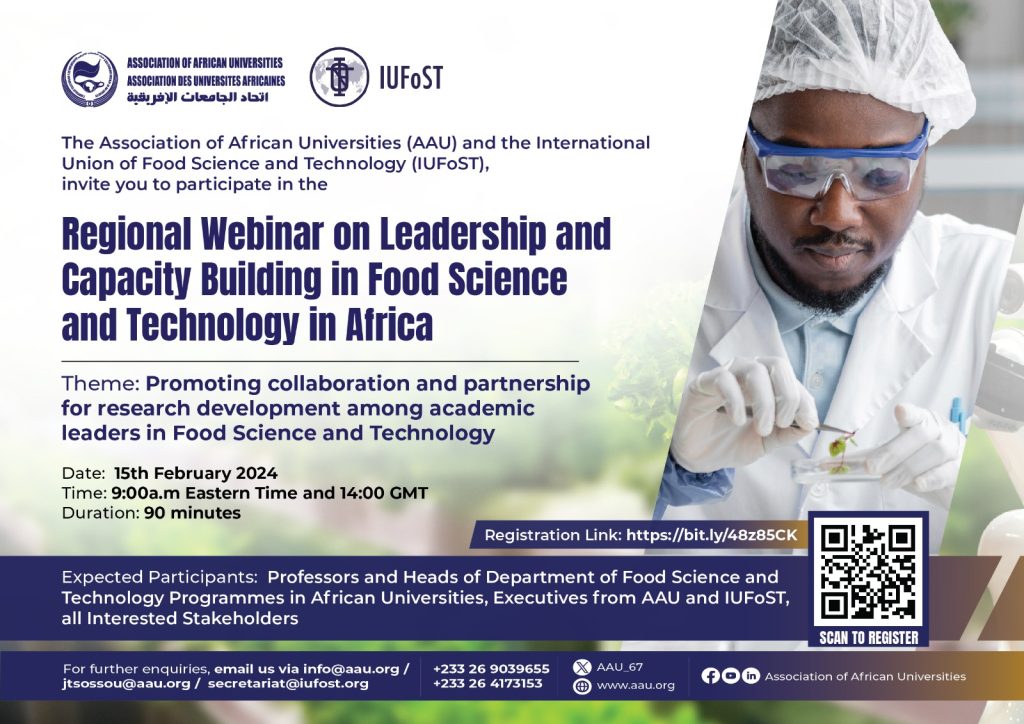 ASSOCIATION OF AFRICAN UNIVERSITIES
ASSOCIATION DES UNIVERSITES AFRICAINES
اتحاد الجامعات الإفريقية

IUFoST

The Association of African Universities (AAU) and the International Union of Food Science and Technology (IUFoST), invite you to participate in the

Regional Webinar on Leadership and Capacity Building in Food Science and Technology in Africa

Theme: Promoting collaboration and partnership for research development among academic leaders in Food Science and Technology

Date: 15th February 2024
Time: 9:00a.m Eastern Time and 14:00 GMT
Duration: 90 minutes

Registration Link: https://bit.ly/48z85CK

Expected Participants: Professors and Heads of Department of Food Science and Technology Programmes in African Universities, Executives from AAU and IUFoST, all Interested Stakeholders

SCAN TO REGISTER

For further enquiries, email us via info@aau.org / jtsossou@aau.org / secretariat@iufost.org

+233 26 9039655
+233 26 4173153

AAU_67
www.aau.org

Association of African Universities